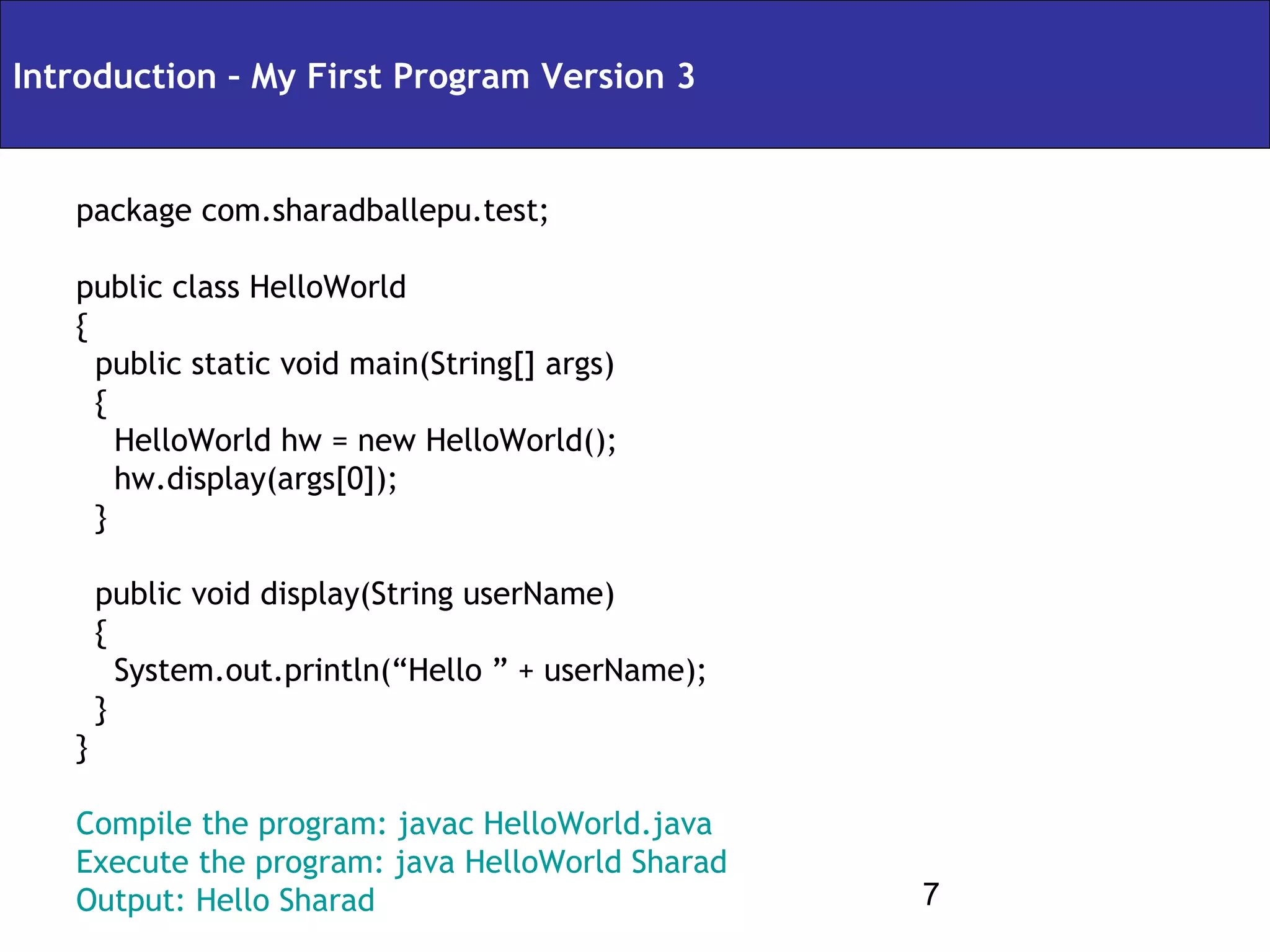 Introduction – My First Program Version 3

package com.sharadballepu.test;

public class HelloWorld
{
  public static void main(String[] args)
  {
    HelloWorld hw = new HelloWorld();
    hw.display(args[0]);
  }

  public void display(String userName)
  {
    System.out.println(“Hello ” + userName);
  }
}

Compile the program: javac HelloWorld.java
Execute the program: java HelloWorld Sharad
Output: Hello Sharad

7